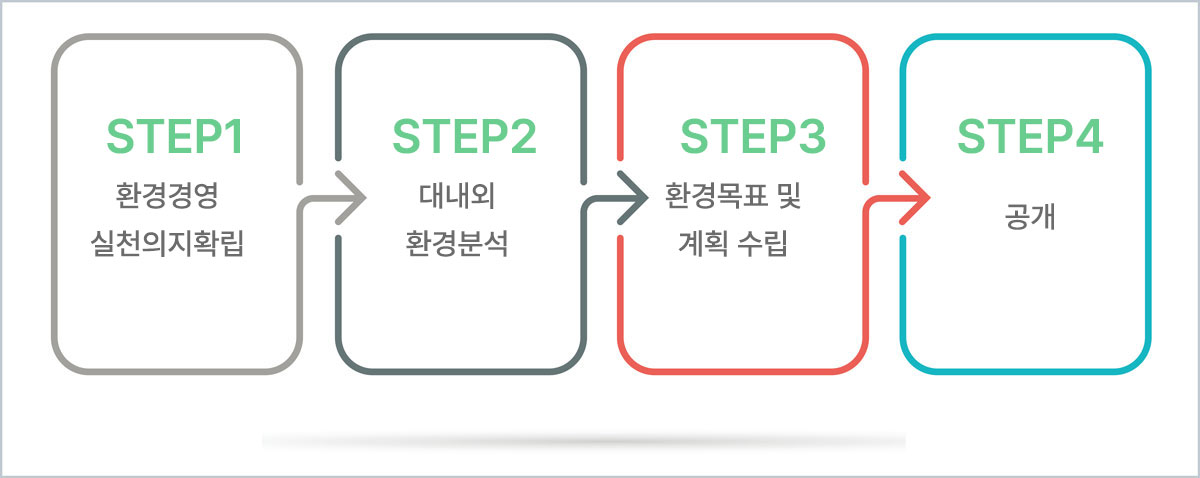 STEP1
환경경영
실천의지확립

STEP2
대내외
환경분석

STEP3
환경목표 및
계획 수립

STEP4
공개